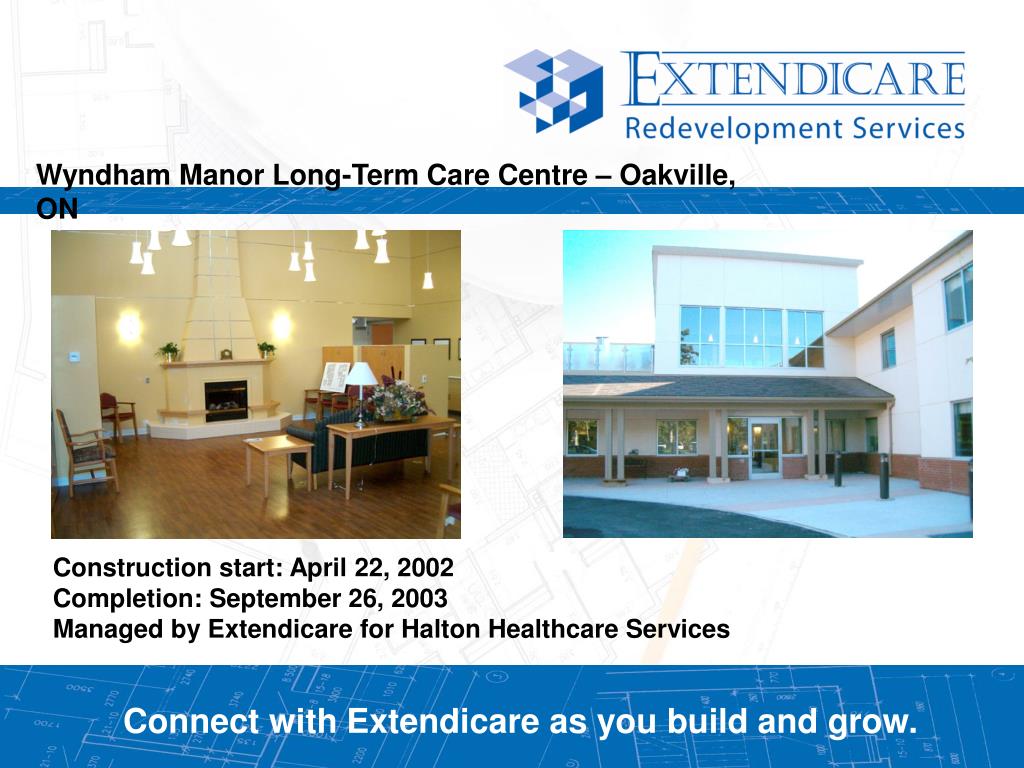 EXTENDICARE
Redevelopment Services

Wyndham Manor Long-Term Care Centre – Oakville, ON

Construction start: April 22, 2002
Completion: September 26, 2003
Managed by Extendicare for Halton Healthcare Services

Connect with Extendicare as you build and grow.